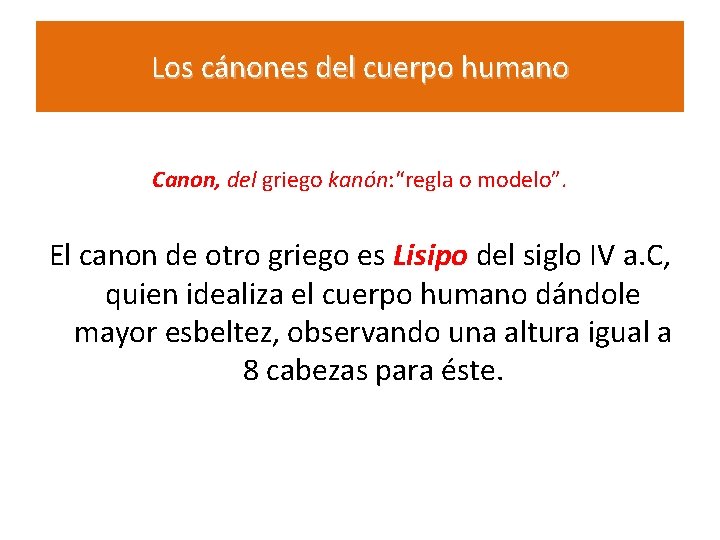 Los cánones del cuerpo humano

Canon, del griego kanón:"regla o modelo".

El canon de otro griego es Lisipo del siglo IV a.C, quien idealiza el cuerpo humano dándole mayor esbeltez, observando una altura igual a 8 cabezas para éste.